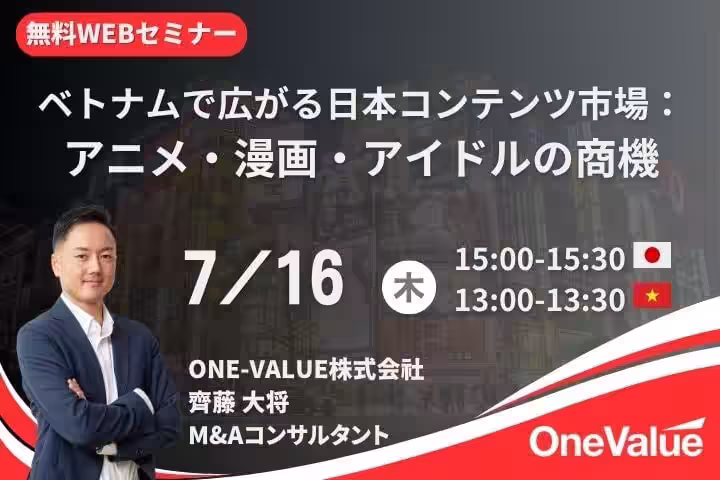 無料WEBセミナー

ベトナムで広がる日本コンテンツ市場：
アニメ・漫画・アイドルの商機

7/16 木

15:00-15:30
13:00-13:30

ONE-VALUE株式会社
齊藤 大将
M&Aコンサルタント

OneValue